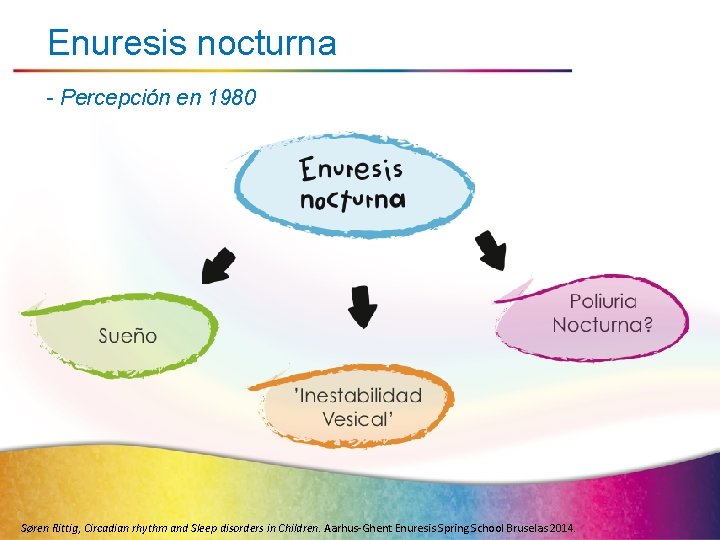 Enuresis nocturna

- Percepción en 1980

Enuresis
nocturna

Sueño

'Inestabilidad
Vesical'

Poliuria
Nocturna?

Søren Rittig, Circadian rhythm and Sleep disorders in Children. Aarhus-Ghent Enuresis Spring School Bruselas 2014.